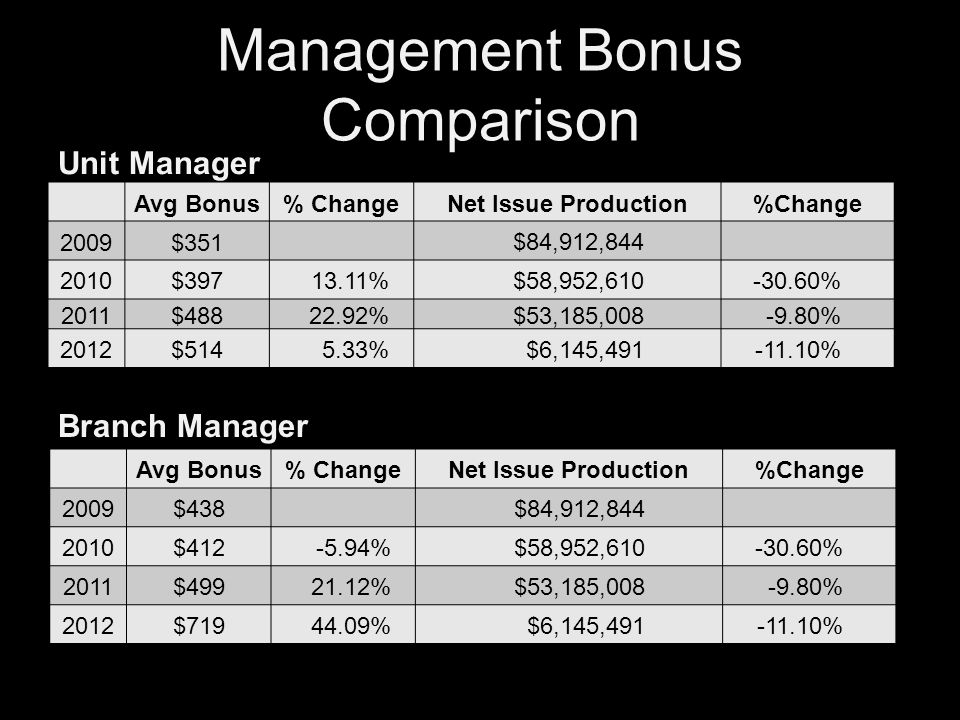 Management Bonus Comparison

Unit Manager

| | Avg Bonus | % Change | Net Issue Production | %Change |
|---|---|---|---|---|
| 2009 | \$351 | | \$84,912,844 | |
| 2010 | \$397 | 13.11% | \$58,952,610 | -30.60% |
| 2011 | \$488 | 22.92% | \$53,185,008 | -9.80% |
| 2012 | \$514 | 5.33% | \$6,145,491 | -11.10% |

Branch Manager

| | Avg Bonus | % Change | Net Issue Production | %Change |
|---|---|---|---|---|
| 2009 | \$438 | | \$84,912,844 | |
| 2010 | \$412 | -5.94% | \$58,952,610 | -30.60% |
| 2011 | \$499 | 21.12% | \$53,185,008 | -9.80% |
| 2012 | \$719 | 44.09% | \$6,145,491 | -11.10% |